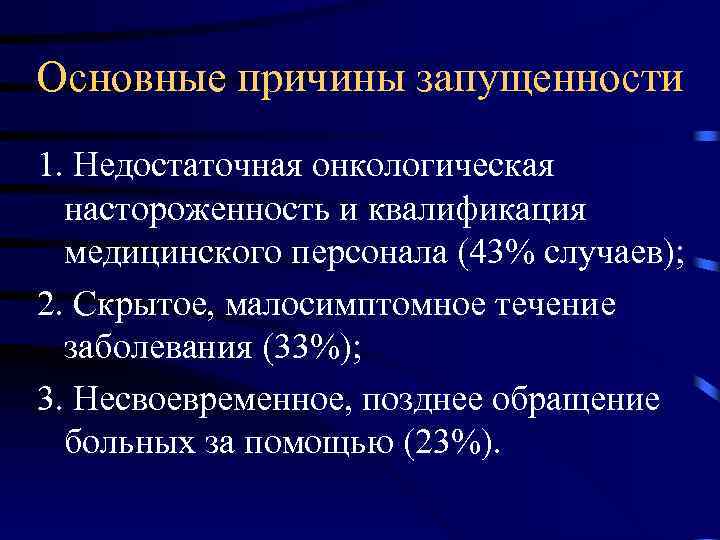 Основные причины запущенности

1. Недостаточная онкологическая настороженность и квалификация медицинского персонала (43% случаев);

2. Скрытое, малосимптомное течение заболевания (33%);

3. Несвоевременное, позднее обращение больных за помощью (23%).